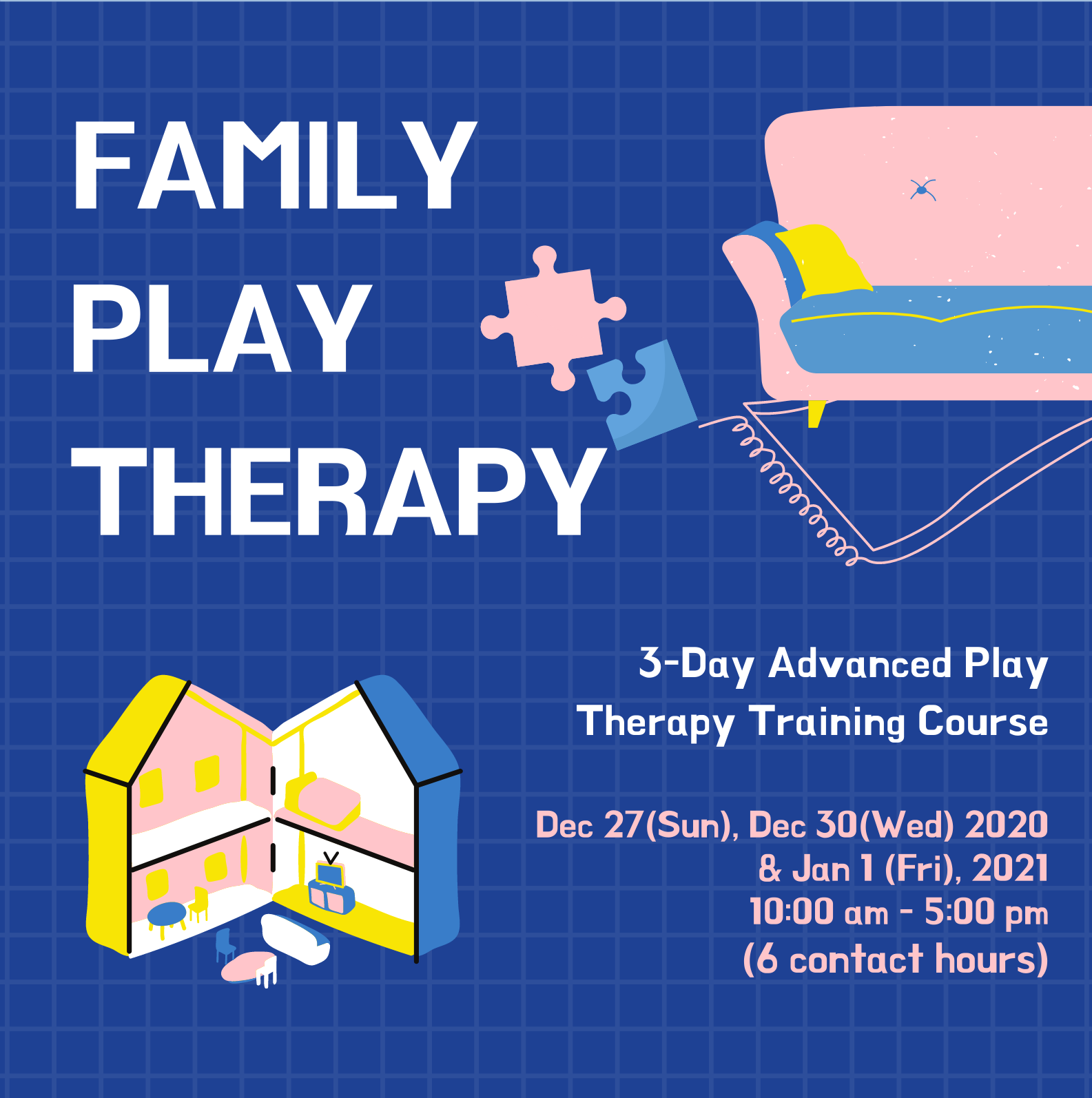 FAMILY
PLAY
THERAPY

3-Day Advanced Play Therapy Training Course

Dec 27(Sun), Dec 30(Wed) 2020
& Jan 1 (Fri), 2021
10:00 am - 5:00 pm
(6 contact hours)